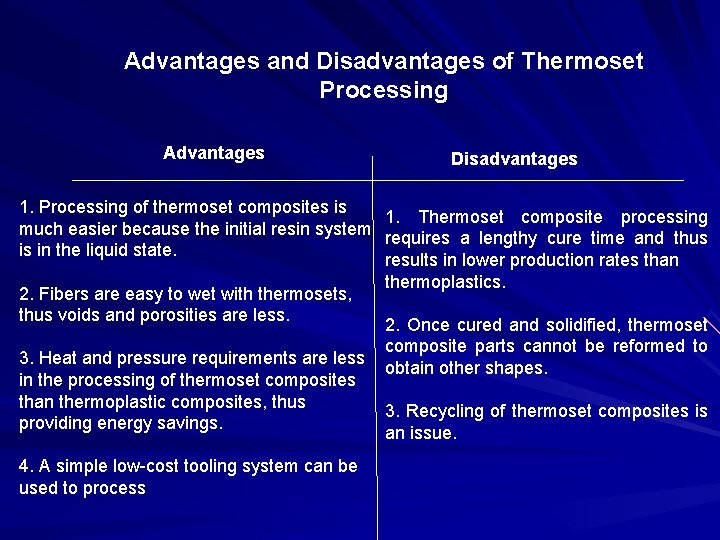 Advantages and Disadvantages of Thermoset Processing

Advantages

1. Processing of thermoset composites is much easier because the initial resin system is in the liquid state.

2. Fibers are easy to wet with thermosets, thus voids and porosities are less.

3. Heat and pressure requirements are less in the processing of thermoset composites than thermoplastic composites, thus providing energy savings.

4. A simple low-cost tooling system can be used to process

Disadvantages

1. Thermoset composite processing requires a lengthy cure time and thus results in lower production rates than thermoplastics.

2. Once cured and solidified, thermoset composite parts cannot be reformed to obtain other shapes.

3. Recycling of thermoset composites is an issue.